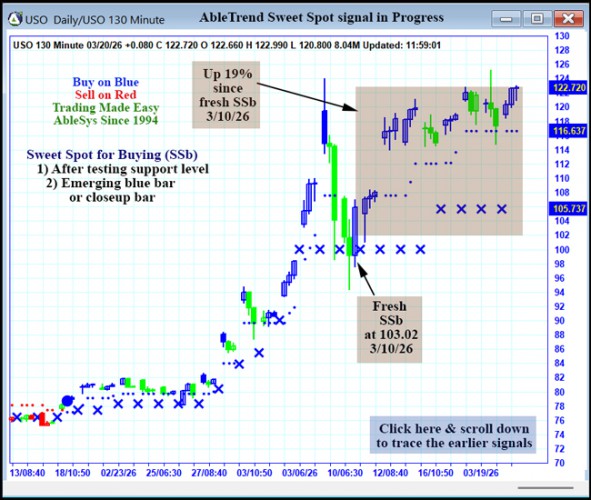 USO Daily/USO 130 Minute

AbleTrend Sweet Spot signal in Progress

USO 130 Minute 03/20/26 +0.080 C 122.720 O 122.660 H 122.990 L 120.800 8.04M Updated: 11:59:01

Buy on Blue
Sell on Red
Trading Made Easy
AbleSys Since 1994

Sweet Spot for Buying (SSb)
1) After testing support level
2) Emerging blue bar or closeup bar

Up 19% since fresh SSb 3/10/26

Fresh SSb at 103.02 3/10/26

Click here & scroll down to trace the earlier signals

130
128
126
124
122.720
120
118
116.637
114
112
110
108
105.737
104
102
100
98
96
94
92
90
88
86
84
82
80
78
76
74
72
70

13/08:40
18/10:50
02/23/26
25/06:30
27/08:40
03/10:50
03/06/26
10/06:30
12/08:40
16/10:50
03/19/26